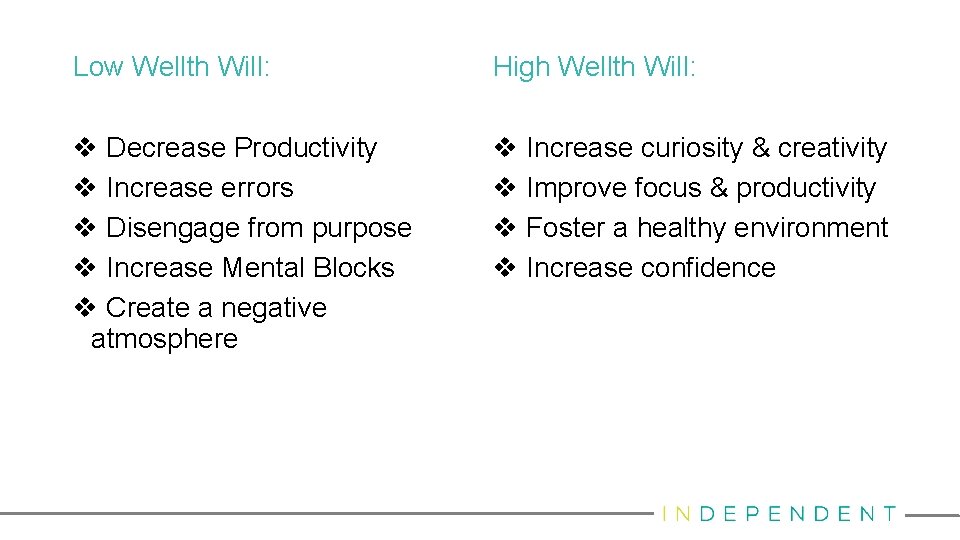 Low Wellth Will:

❖ Decrease Productivity
❖ Increase errors
❖ Disengage from purpose
❖ Increase Mental Blocks
❖ Create a negative atmosphere

High Wellth Will:

❖ Increase curiosity & creativity
❖ Improve focus & productivity
❖ Foster a healthy environment
❖ Increase confidence

INDEPENDENT